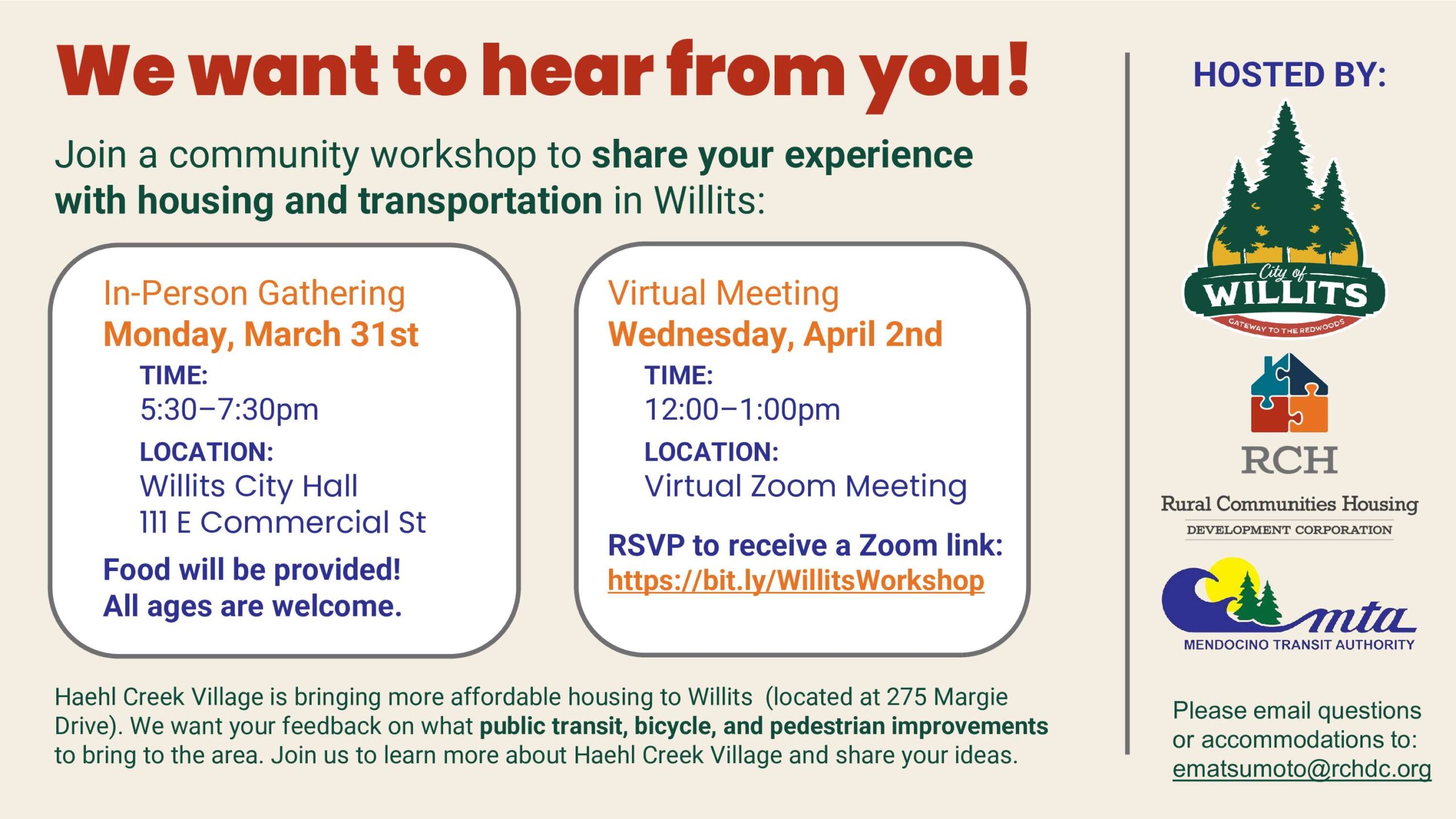 We want to hear from you!

Join a community workshop to share your experience with housing and transportation in Willits:

In-Person Gathering
Monday, March 31st
TIME:
5:30–7:30pm
LOCATION:
Willits City Hall
111 E Commercial St
Food will be provided!
All ages are welcome.

Virtual Meeting
Wednesday, April 2nd
TIME:
12:00–1:00pm
LOCATION:
Virtual Zoom Meeting
RSVP to receive a Zoom link:
https://bit.ly/WillitsWorkshop

Haehl Creek Village is bringing more affordable housing to Willits (located at 275 Margie Drive). We want your feedback on what public transit, bicycle, and pedestrian improvements to bring to the area. Join us to learn more about Haehl Creek Village and share your ideas.

HOSTED BY:

City of WILLITS
GATEWAY TO THE REDWOODS

RCH
Rural Communities Housing
DEVELOPMENT CORPORATION

mta
MENDOCINO TRANSIT AUTHORITY

Please email questions or accommodations to:
ematsumoto@rchdc.org